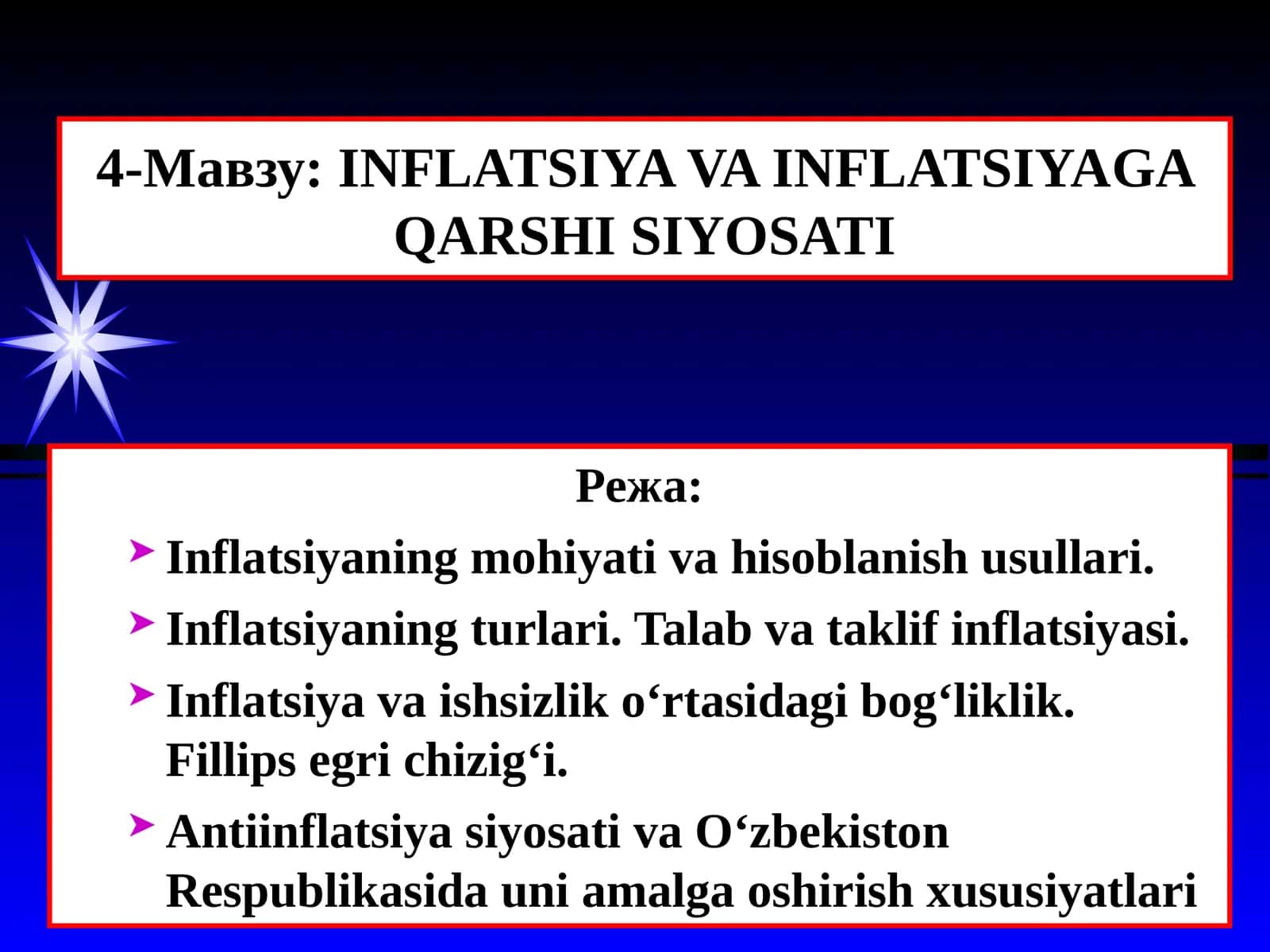 4-Мавзу: INFLATSIYA VA INFLATSIYAGA QARSHI SIYOSATI

Режа:

Inflatsiyaning mohiyati va hisoblanish usullari.

Inflatsiyaning turlari. Talab va taklif inflatsiyasi.

Inflatsiya va ishsizlik o‘rtasidagi bog‘liklik. Fillips egri chizig‘i.

Antiinflatsiya siyosati va O‘zbekiston Respublikasida uni amalga oshirish xususiyatlari